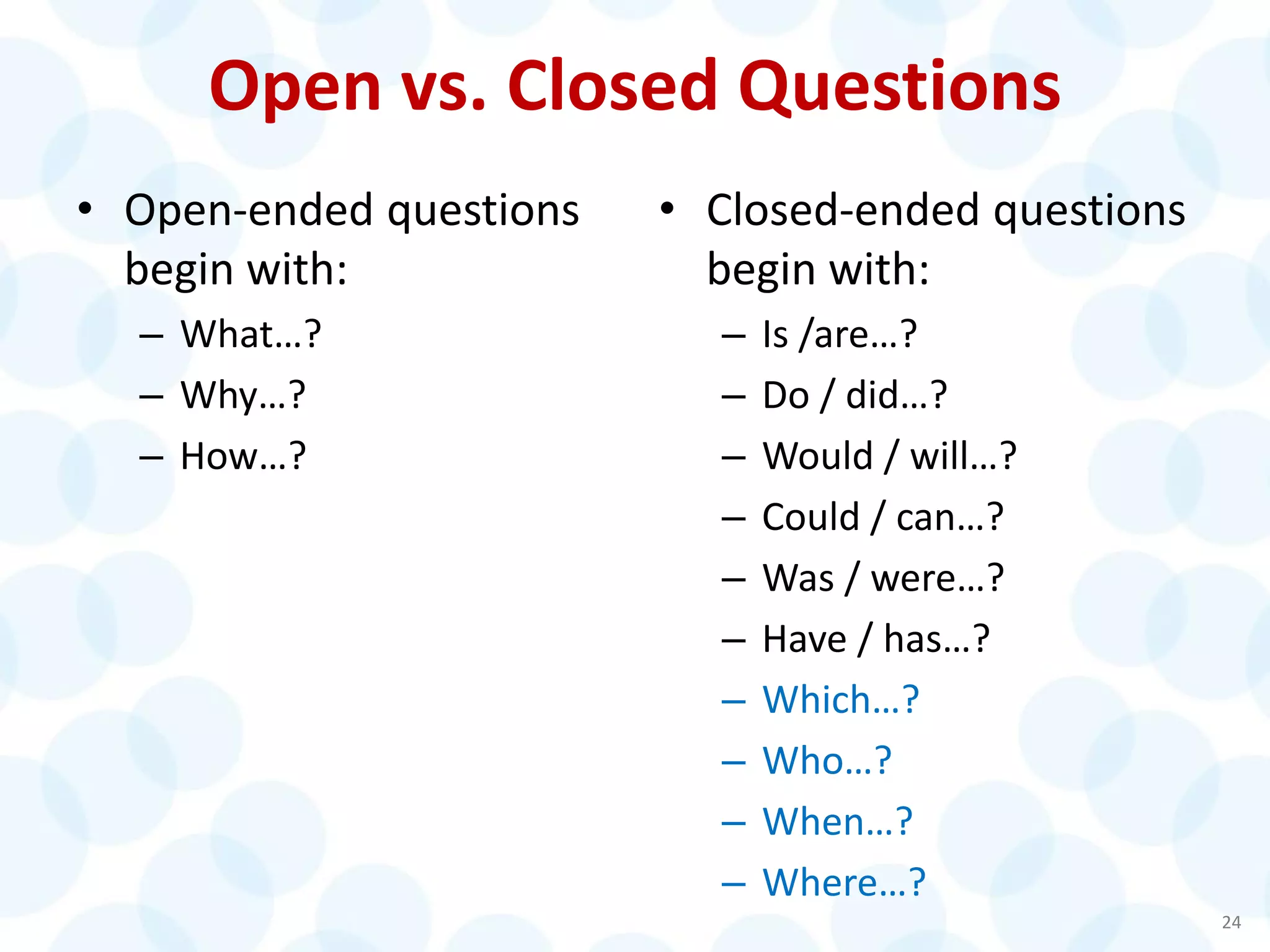 Open vs. Closed Questions

• Open-ended questions begin with:
– What…?
– Why…?
– How…?

• Closed-ended questions begin with:
– Is /are…?
– Do / did…?
– Would / will…?
– Could / can…?
– Was / were…?
– Have / has…?
– Which…?
– Who…?
– When…?
– Where…?

24